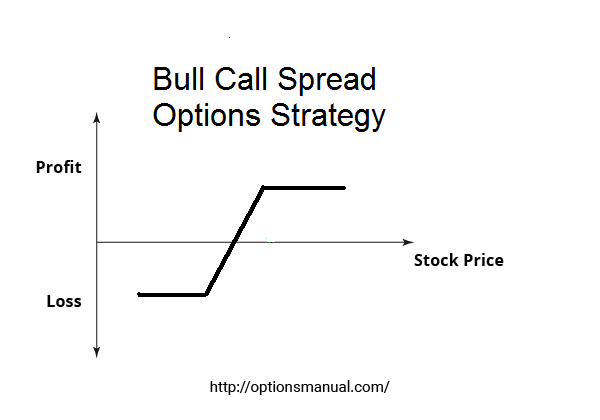 Bull Call Spread
Options Strategy

Profit

Stock Price

Loss

http://optionsmanual.com/